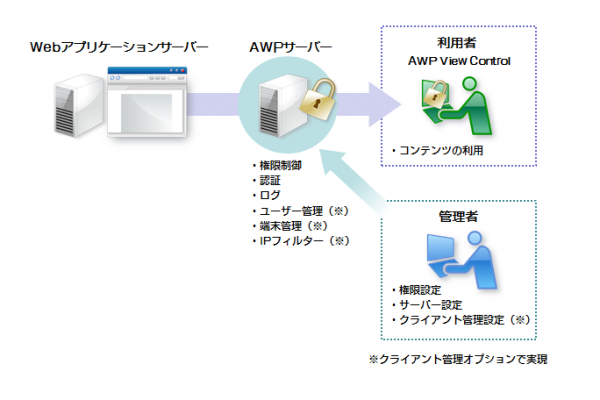 Webアプリケーションサーバー

AWPサーバー

・権限制御
・認証
・ログ
・ユーザー管理（※）
・端末管理（※）
・IPフィルター（※）

利用者
AWP View Control

・コンテンツの利用

管理者

・権限設定
・サーバー設定
・クライアント管理設定（※）

※クライアント管理オプションで実現